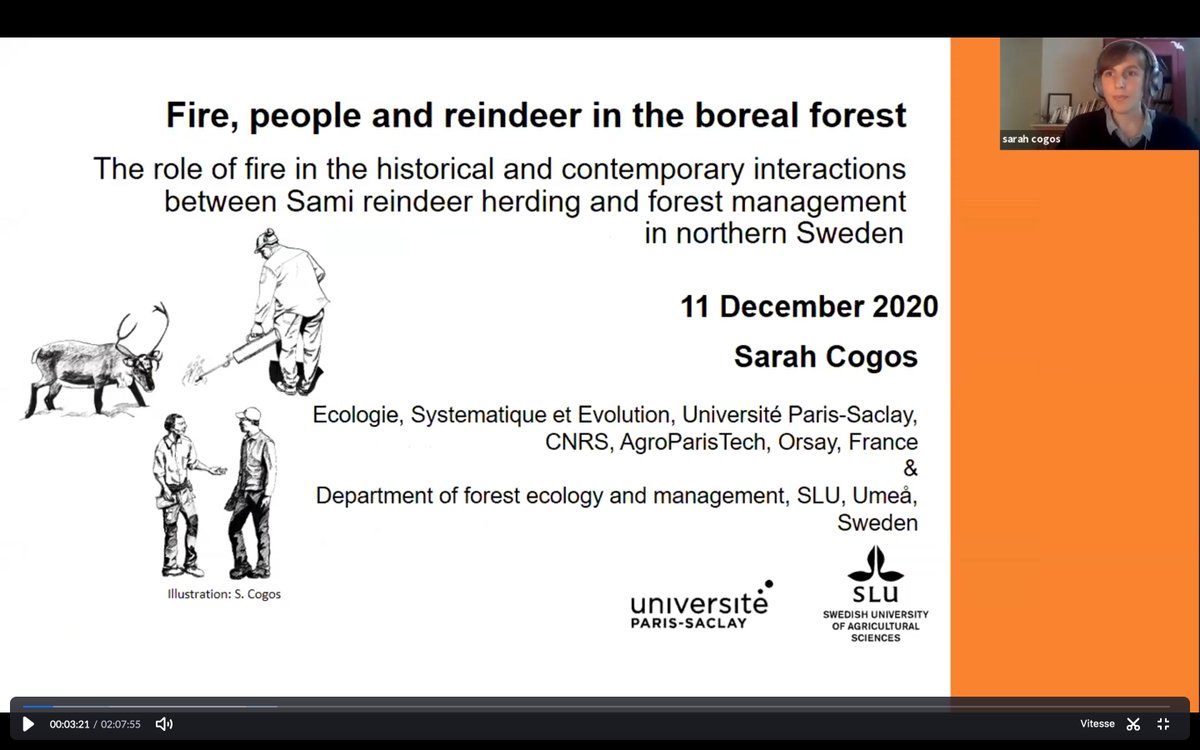 Fire, people and reindeer in the boreal forest

The role of fire in the historical and contemporary interactions between Sami reindeer herding and forest management in northern Sweden

11 December 2020

Sarah Cogos

Ecologie, Systematique et Evolution, Université Paris-Saclay, CNRS, AgroParisTech, Orsay, France
&
Department of forest ecology and management, SLU, Umeå, Sweden

Illustration: S. Cogos

université PARIS-SACLAY

SLU SWEDISH UNIVERSITY OF AGRICULTURAL SCIENCES

sarah cogos

00:03:21 / 02:07:55

Vitesse